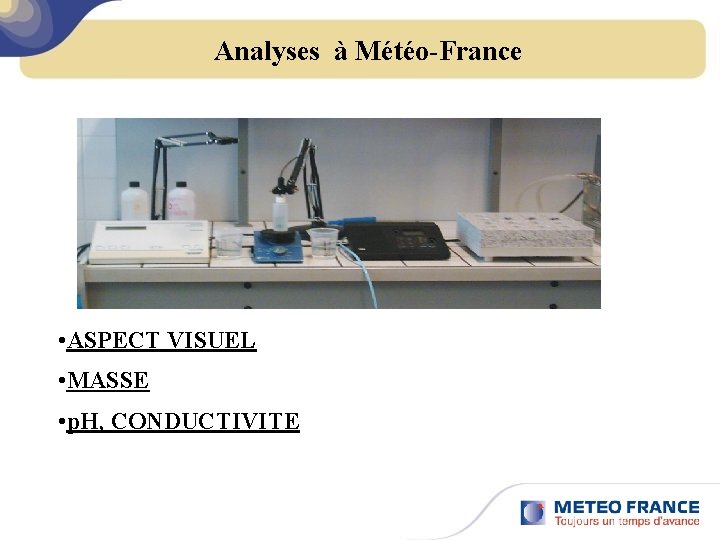 Analyses à Météo-France

•ASPECT VISUEL

•MASSE

•pH, CONDUCTIVITE

METEO FRANCE
Toujours un temps d'avance